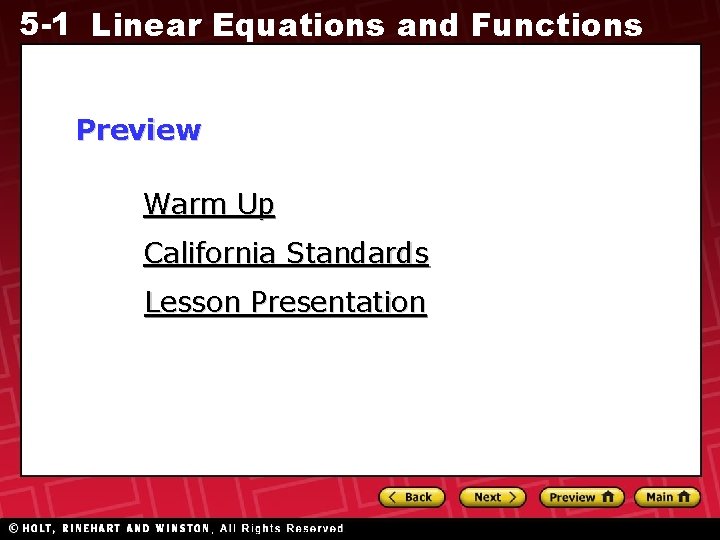 5-1 Linear Equations and Functions

Preview

Warm Up

California Standards

Lesson Presentation

Back Next Preview Main

© HOLT, RINEHART AND WINSTON, All Rights Reserved